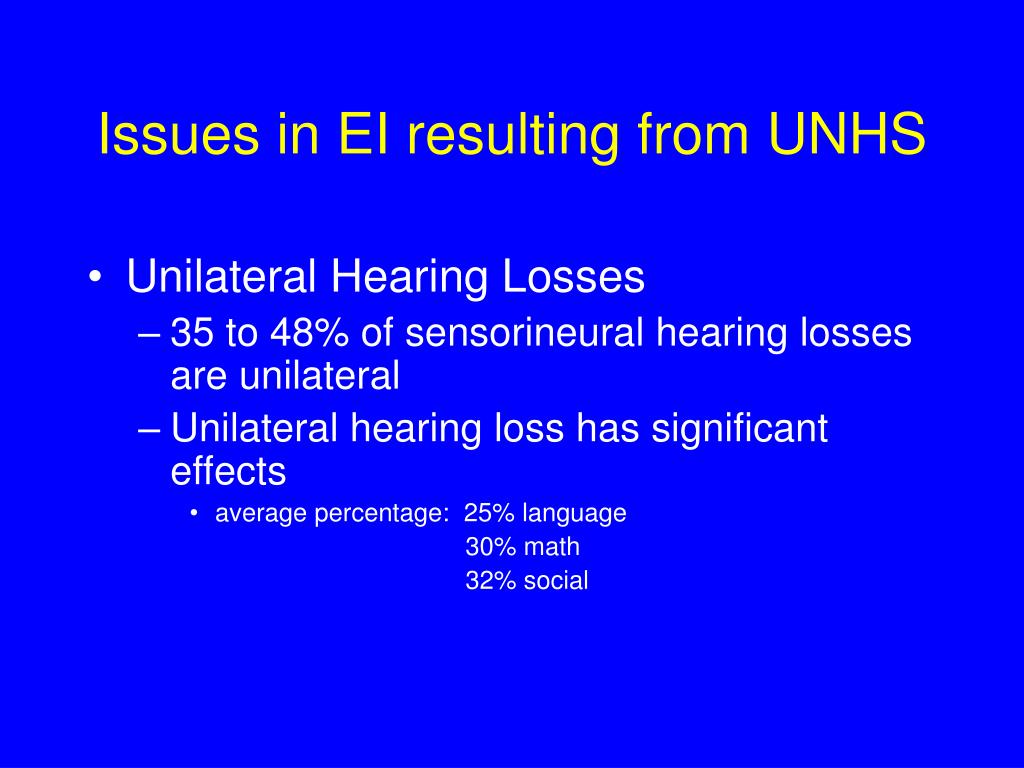 Issues in EI resulting from UNHS

• Unilateral Hearing Losses
– 35 to 48% of sensorineural hearing losses are unilateral
– Unilateral hearing loss has significant effects
• average percentage: 25% language
30% math
32% social